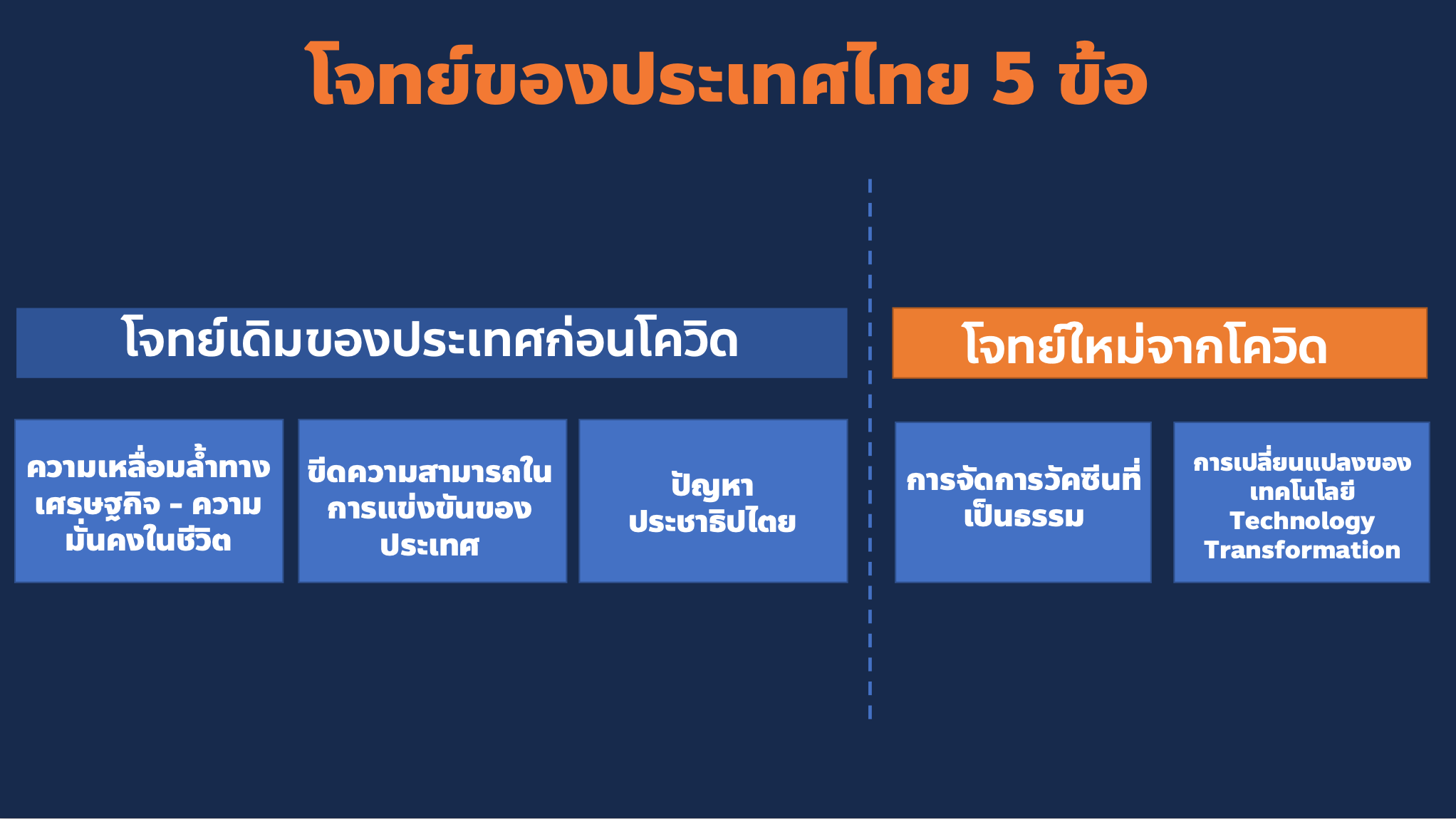 โจทย์ของประเทศไทย 5 ข้อ

โจทย์เดิมของประเทศก่อนโควิด

ความเหลื่อมล้ำทางเศรษฐกิจ - ความมั่นคงในชีวิต

ขีดความสามารถในการแข่งขันของประเทศ

ปัญหาประชาธิปไตย

โจทย์ใหม่จากโควิด

การจัดการวัคซีนที่เป็นธรรม

การเปลี่ยนแปลงของเทคโนโลยี Technology Transformation